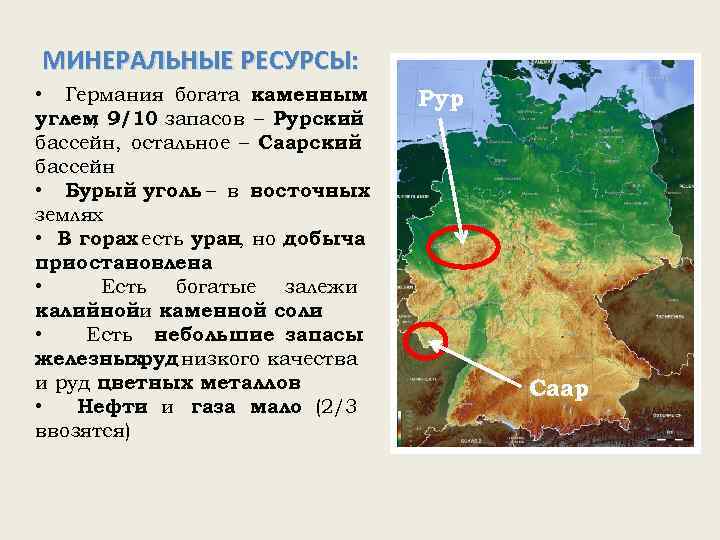 МИНЕРАЛЬНЫЕ РЕСУРСЫ:

• Германия богата каменным углем, 9/10 запасов – Рурский бассейн, остальное – Саарский бассейн

• Бурый уголь – в восточных землях

• В горах есть уран, но добыча приостановлена

• Есть богатые залежи калийной и каменной соли

• Есть небольшие запасы железных руд низкого качества и руд цветных металлов

• Нефти и газа мало (2/3 ввозятся)

Рур

Саар